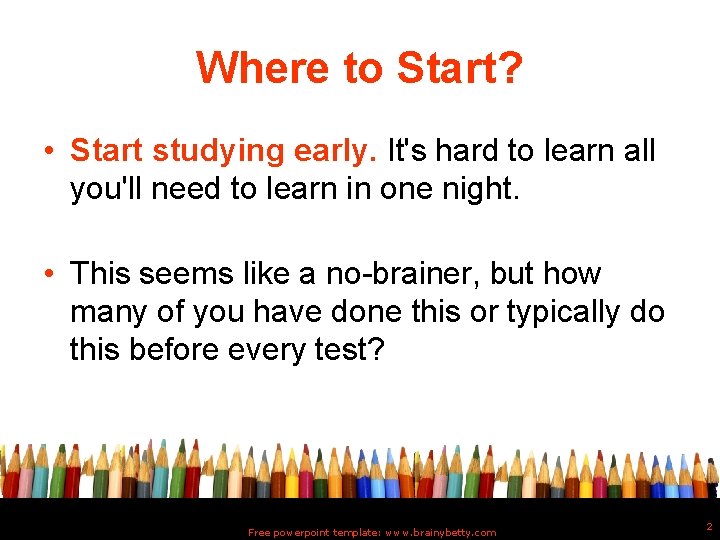 Where to Start?

• Start studying early. It's hard to learn all you'll need to learn in one night.

• This seems like a no-brainer, but how many of you have done this or typically do this before every test?

Free powerpoint template: www.brainybetty.com

2